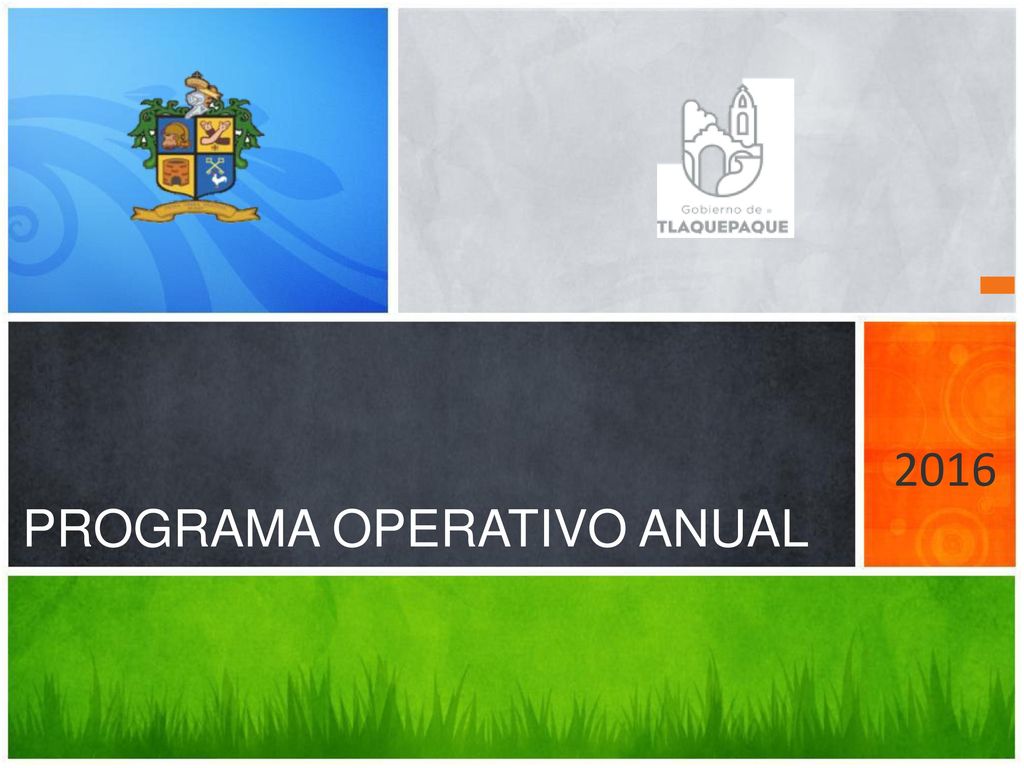 Gobierno de
TLAQUEPAQUE

2016

PROGRAMA OPERATIVO ANUAL